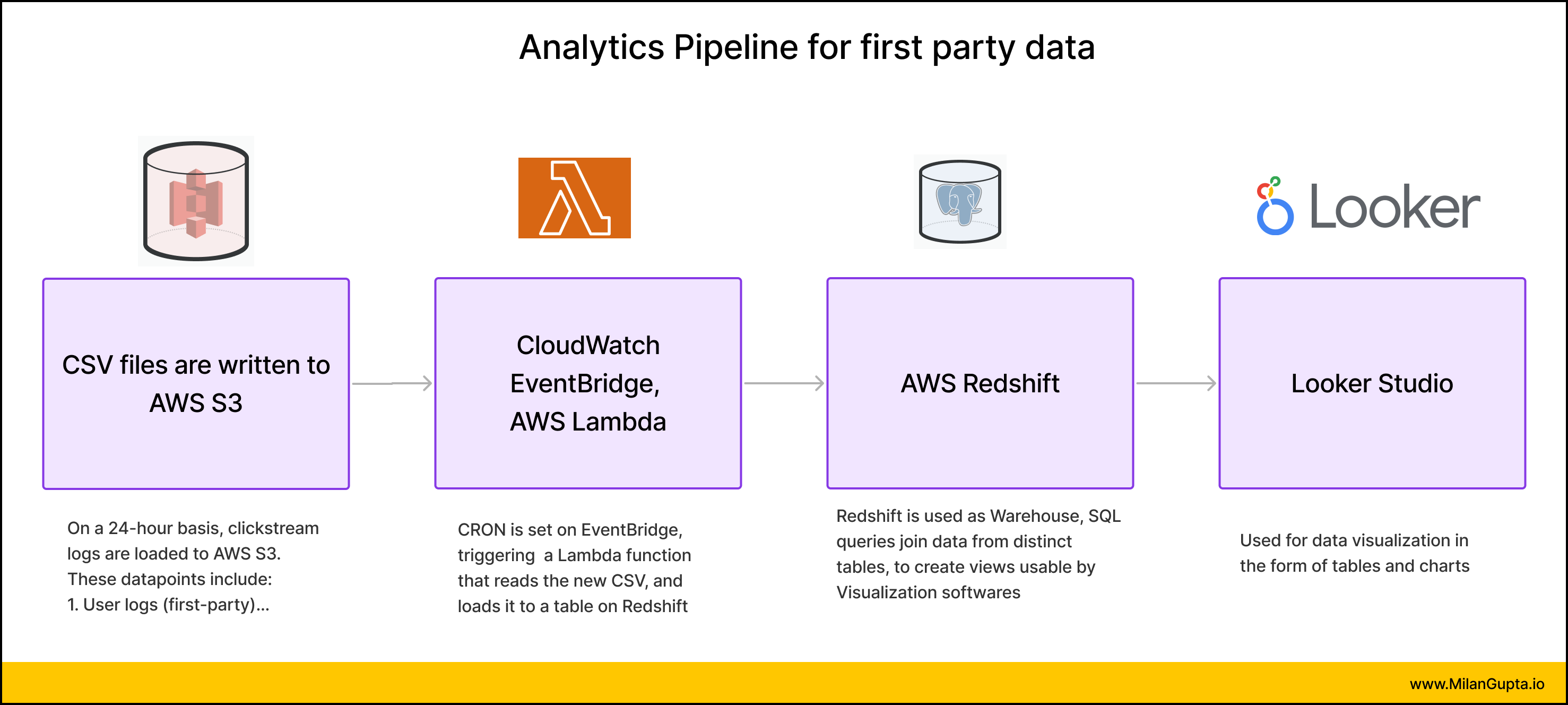 Analytics Pipeline for first party data

Looker

CSV files are written to AWS S3

CloudWatch EventBridge, AWS Lambda

AWS Redshift

Looker Studio

On a 24-hour basis, clickstream logs are loaded to AWS S3. These datapoints include:
1. User logs (first-party)...

CRON is set on EventBridge, triggering a Lambda function that reads the new CSV, and loads it to a table on Redshift

Redshift is used as Warehouse, SQL queries join data from distinct tables, to create views usable by Visualization softwares

Used for data visualization in the form of tables and charts

www.MilanGupta.io